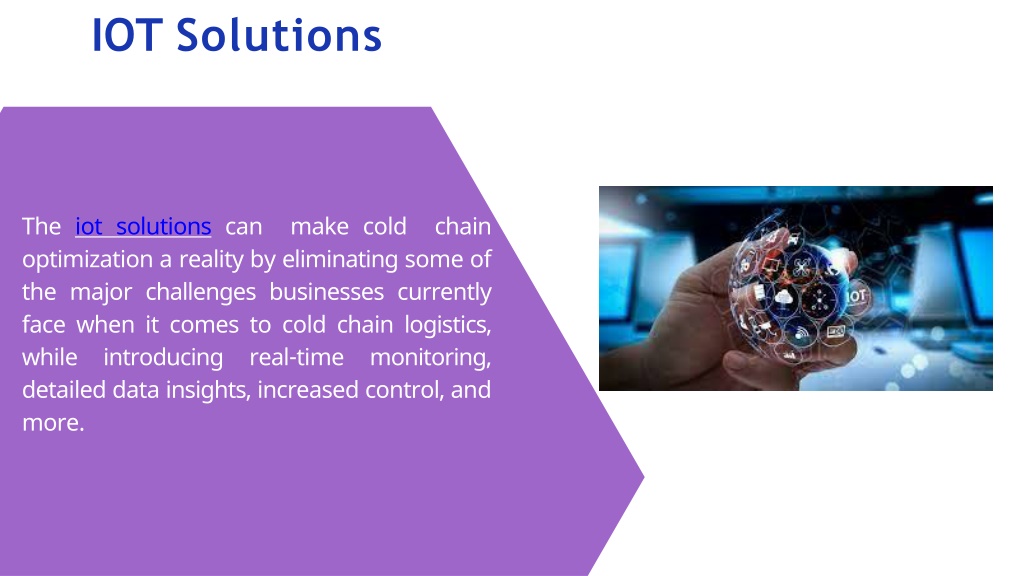 IOT Solutions

The iot solutions can make cold chain optimization a reality by eliminating some of the major challenges businesses currently face when it comes to cold chain logistics, while introducing real-time monitoring, detailed data insights, increased control, and more.

IOT